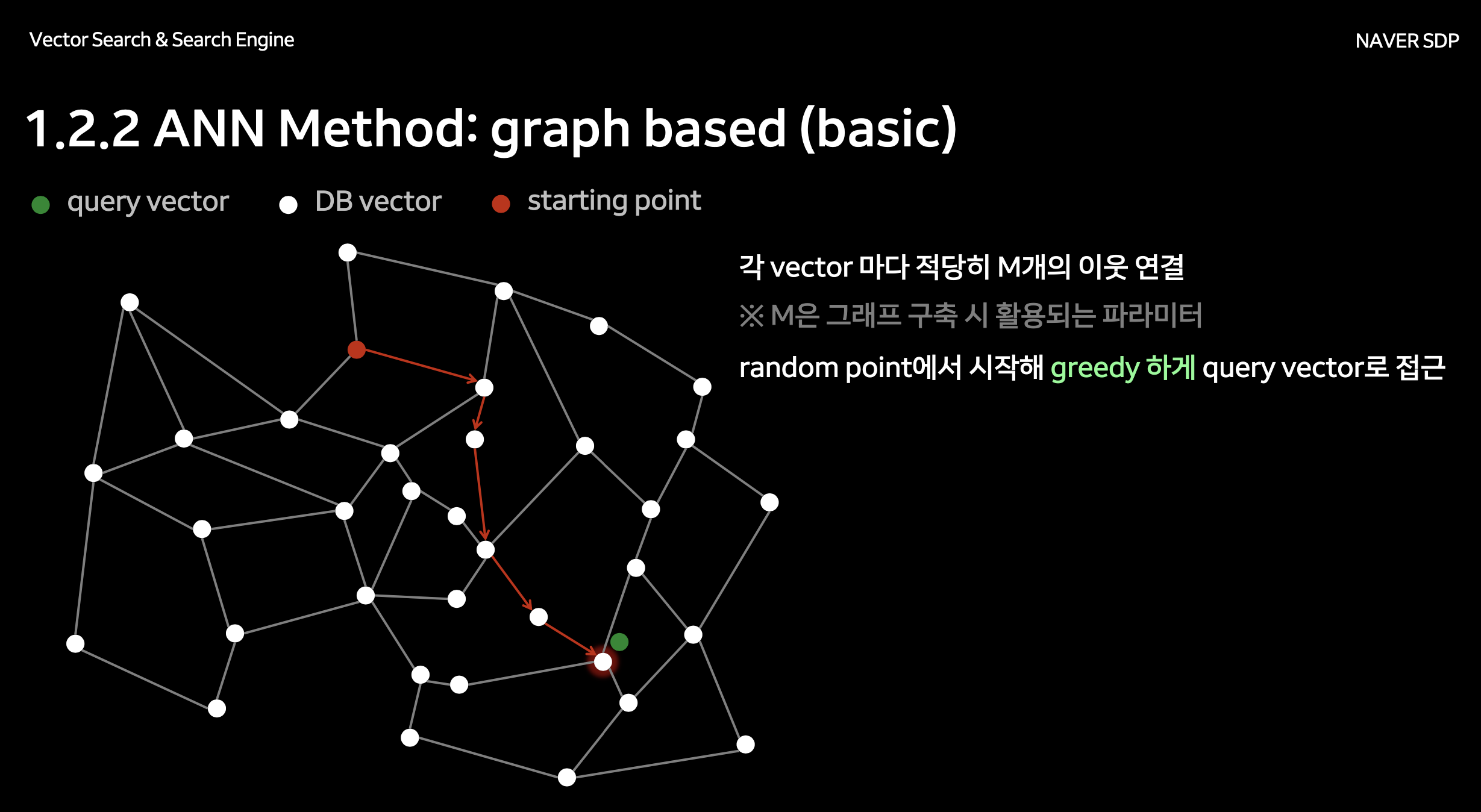 Vector Search & Search Engine

NAVER SDP

1.2.2 ANN Method: graph based (basic)

query vector DB vector starting point

각 vector 마다 적당히 M개의 이웃 연결

※ M은 그래프 구축 시 활용되는 파라미터

random point에서 시작해 greedy 하게 query vector로 접근